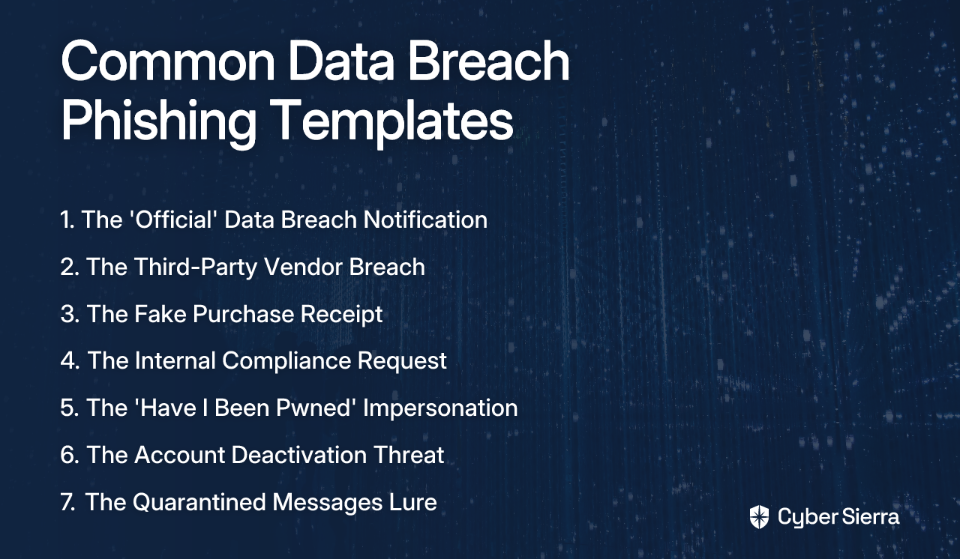 Common Data Breach Phishing Templates

1. The 'Official' Data Breach Notification
2. The Third-Party Vendor Breach
3. The Fake Purchase Receipt
4. The Internal Compliance Request
5. The 'Have I Been Pwned' Impersonation
6. The Account Deactivation Threat
7. The Quarantined Messages Lure

Cyber Sierra